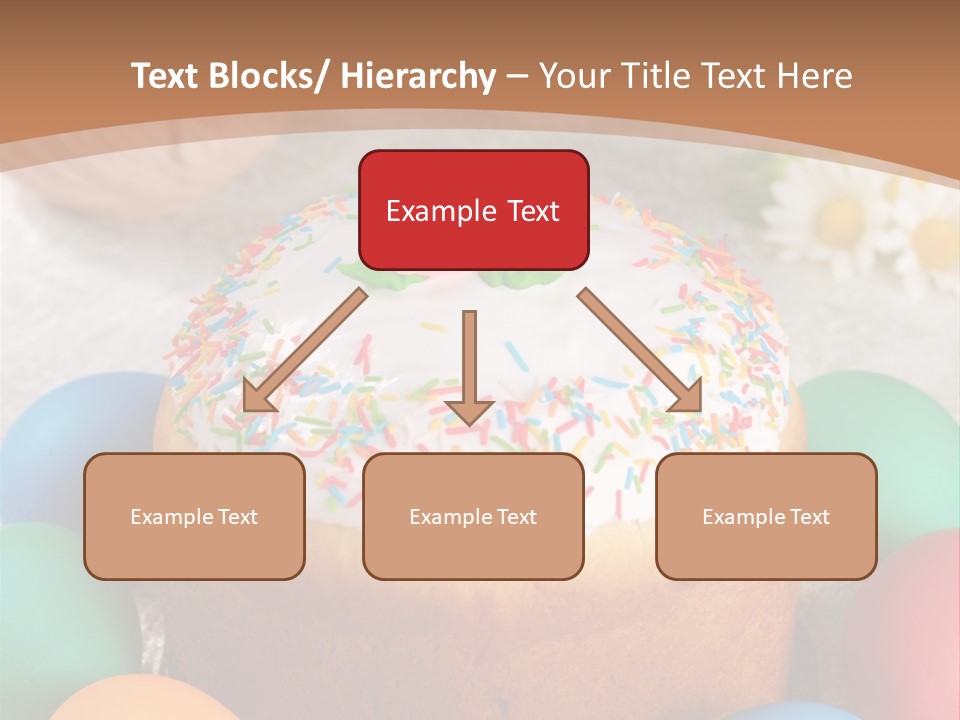 Text Blocks/ Hierarchy – Your Title Text Here

Example Text

Example Text

Example Text

Example Text